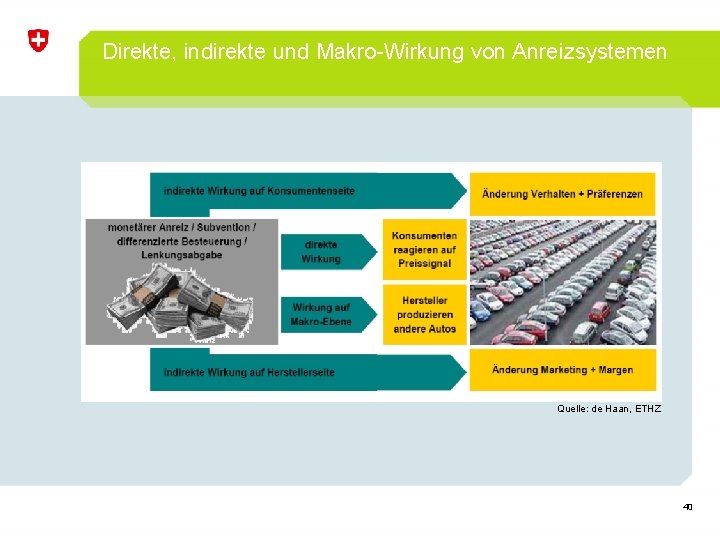 Direkte, indirekte und Makro-Wirkung von Anreizsystemen

indirekte Wirkung auf Konsumentenseite

Änderung Verhalten + Präferenzen

monetärer Anreiz / Subvention / differenzierte Besteuerung / Lenkungsabgabe

direkte Wirkung

Konsumenten reagieren auf Preissignal

Wirkung auf Makro-Ebene

Hersteller produzieren andere Autos

indirekte Wirkung auf Herstellerseite

Änderung Marketing + Margen

Quelle: de Haan, ETHZ

40